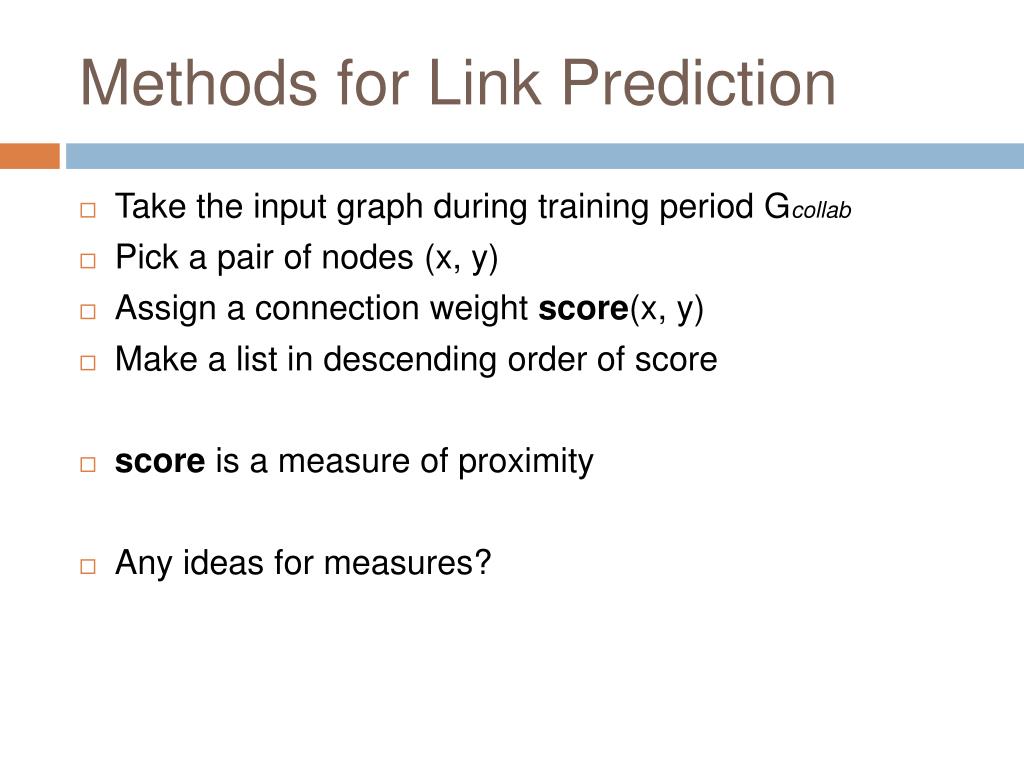 Methods for Link Prediction

□ Take the input graph during training period $G_{collab}$
□ Pick a pair of nodes (x, y)
□ Assign a connection weight **score**(x, y)
□ Make a list in descending order of score

□ **score** is a measure of proximity

□ Any ideas for measures?